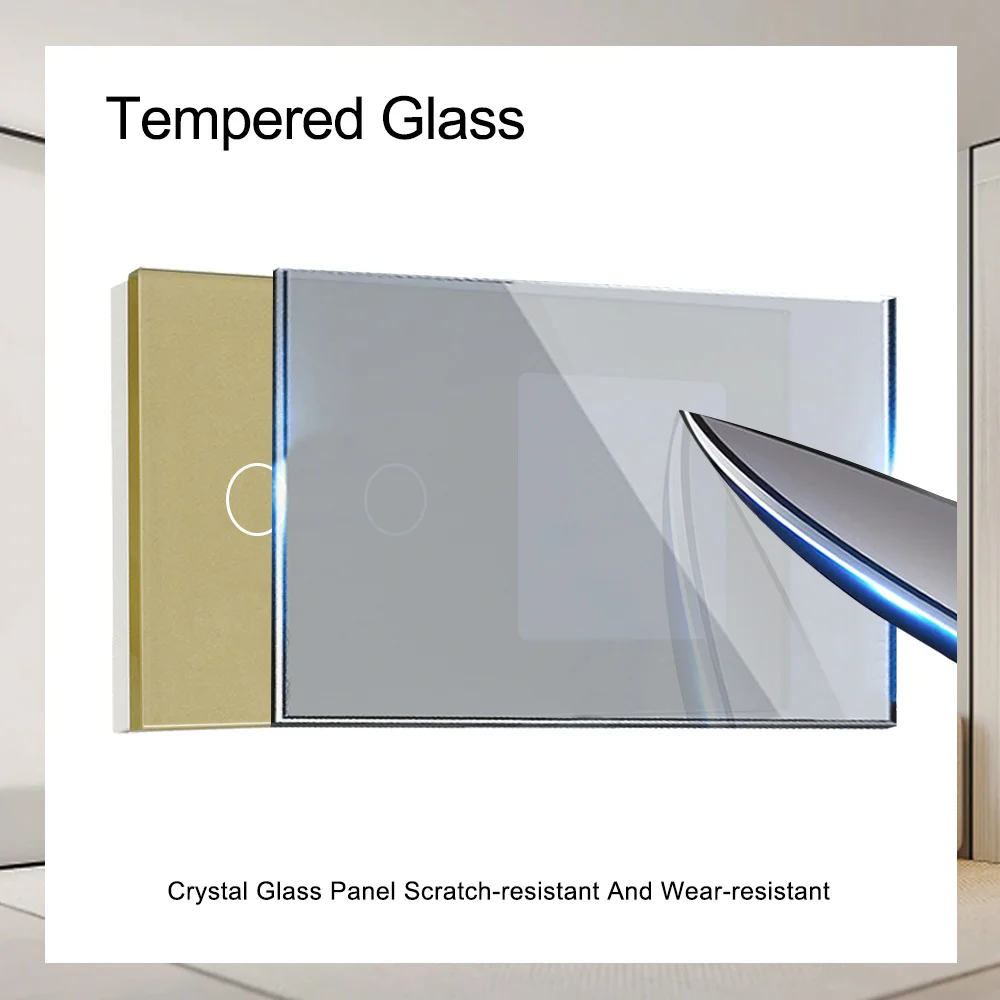 Tempered Glass

Crystal Glass Panel Scratch-resistant And Wear-resistant